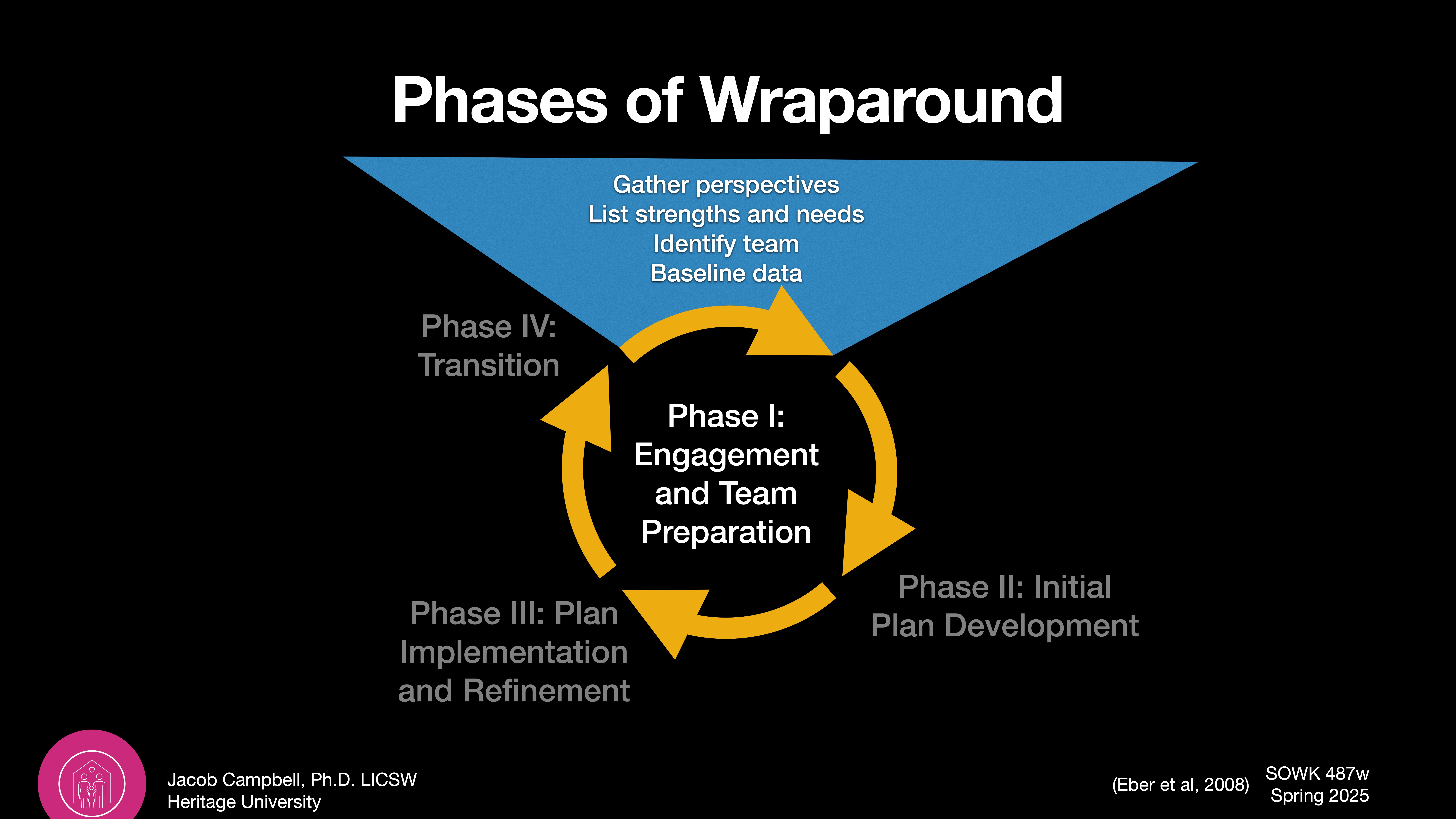 Phases of Wraparound

Gather perspectives
List strengths and needs
Identify team
Baseline data

Phase IV: Transition

Phase I: Engagement and Team Preparation

Phase II: Initial Plan Development

Phase III: Plan Implementation and Refinement

Jacob Campbell, Ph.D. LICSW
Heritage University

(Eber et al, 2008)

SOWK 487w
Spring 2025